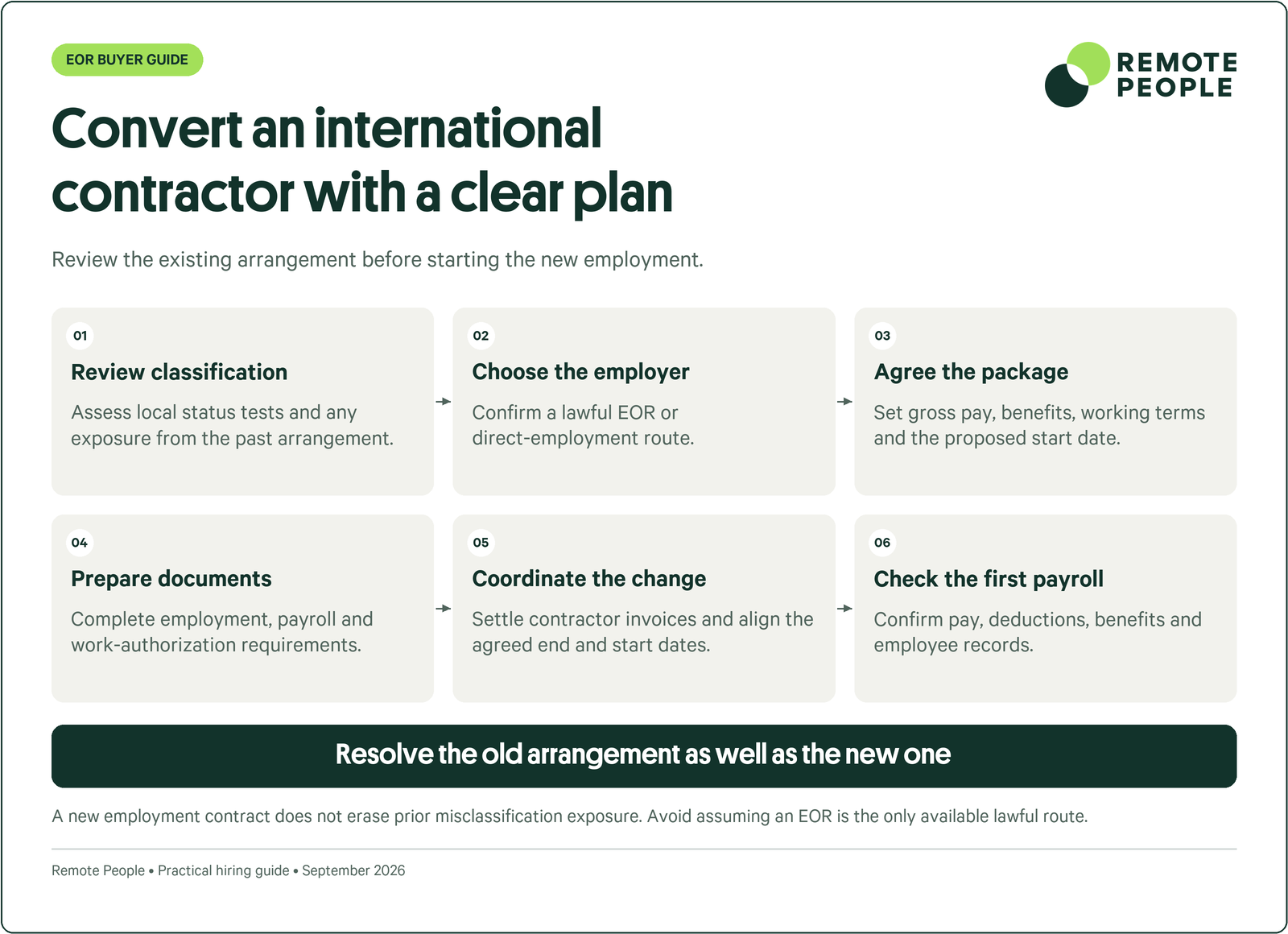 EOR BUYER GUIDE

REMOTE PEOPLE

Convert an international contractor with a clear plan

Review the existing arrangement before starting the new employment.

01
Review classification
Assess local status tests and any exposure from the past arrangement.

02
Choose the employer
Confirm a lawful EOR or direct-employment route.

03
Agree the package
Set gross pay, benefits, working terms and the proposed start date.

04
Prepare documents
Complete employment, payroll and work-authorization requirements.

05
Coordinate the change
Settle contractor invoices and align the agreed end and start dates.

06
Check the first payroll
Confirm pay, deductions, benefits and employee records.

Resolve the old arrangement as well as the new one

A new employment contract does not erase prior misclassification exposure. Avoid assuming an EOR is the only available lawful route.

Remote People • Practical hiring guide • September 2026